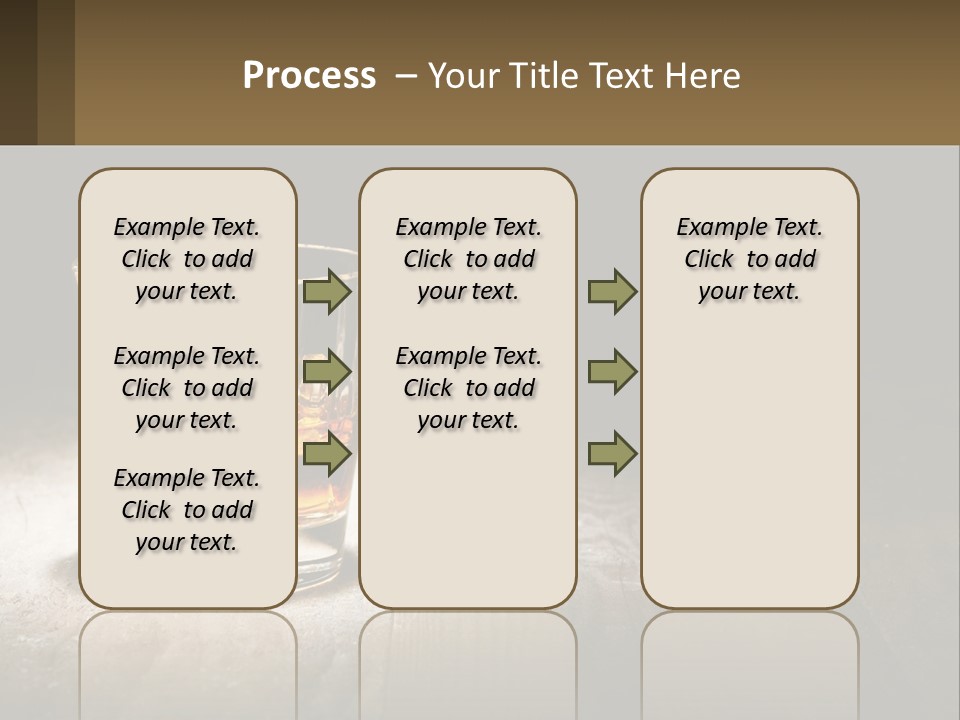 Process – Your Title Text Here

Example Text. Click to add your text.

Example Text. Click to add your text.

Example Text. Click to add your text.

Example Text. Click to add your text.

Example Text. Click to add your text.

Example Text. Click to add your text.